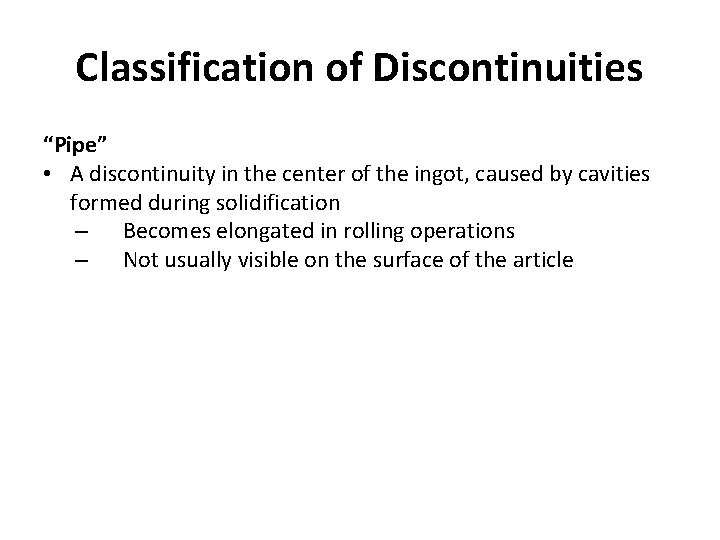 Classification of Discontinuities

“Pipe”

• A discontinuity in the center of the ingot, caused by cavities formed during solidification
– Becomes elongated in rolling operations
– Not usually visible on the surface of the article